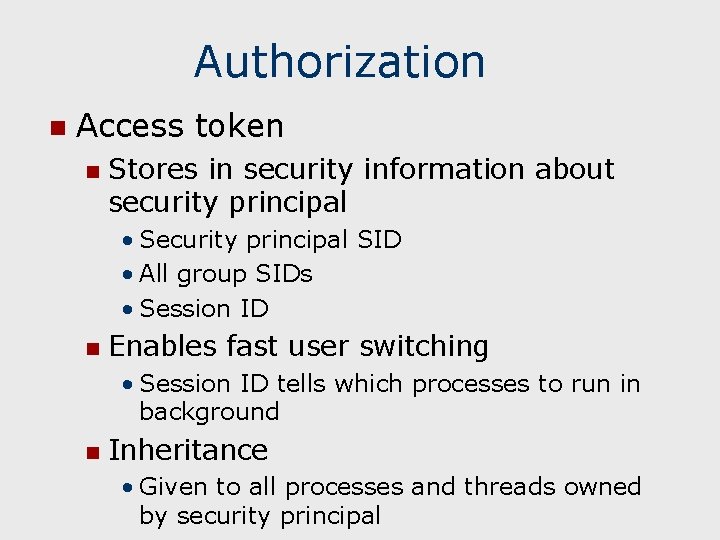 Authorization

- Access token
  - Stores in security information about security principal
    - Security principal SID
    - All group SIDs
    - Session ID
  - Enables fast user switching
    - Session ID tells which processes to run in background
  - Inheritance
    - Given to all processes and threads owned by security principal